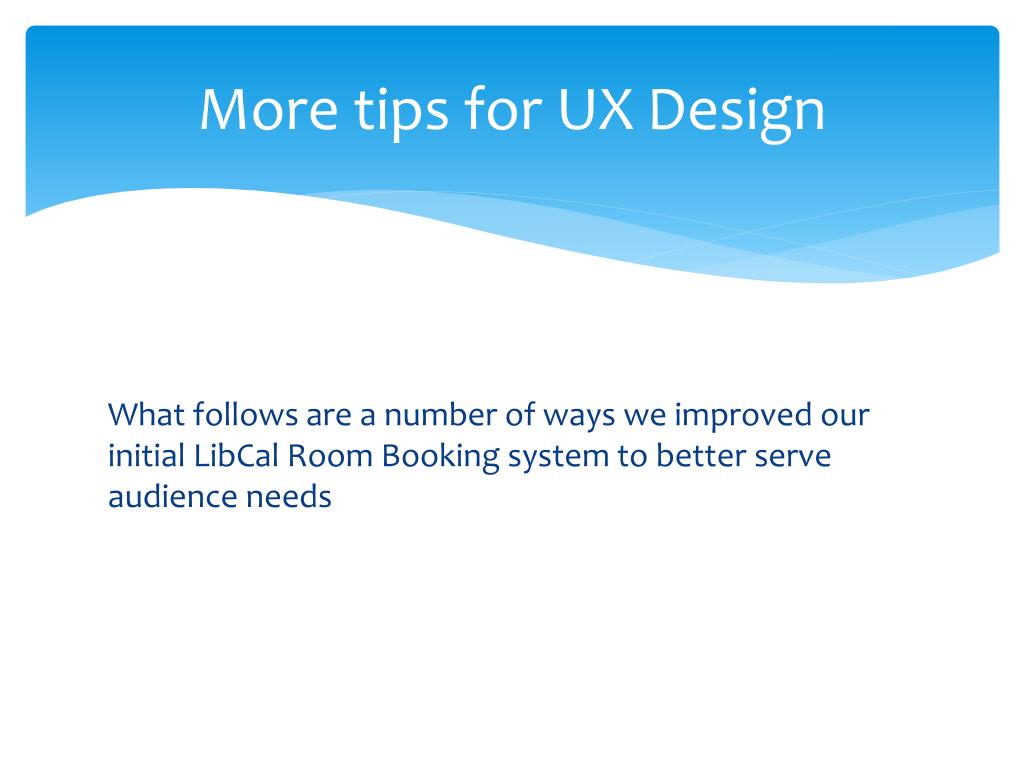 More tips for UX Design

What follows are a number of ways we improved our initial LibCal Room Booking system to better serve audience needs